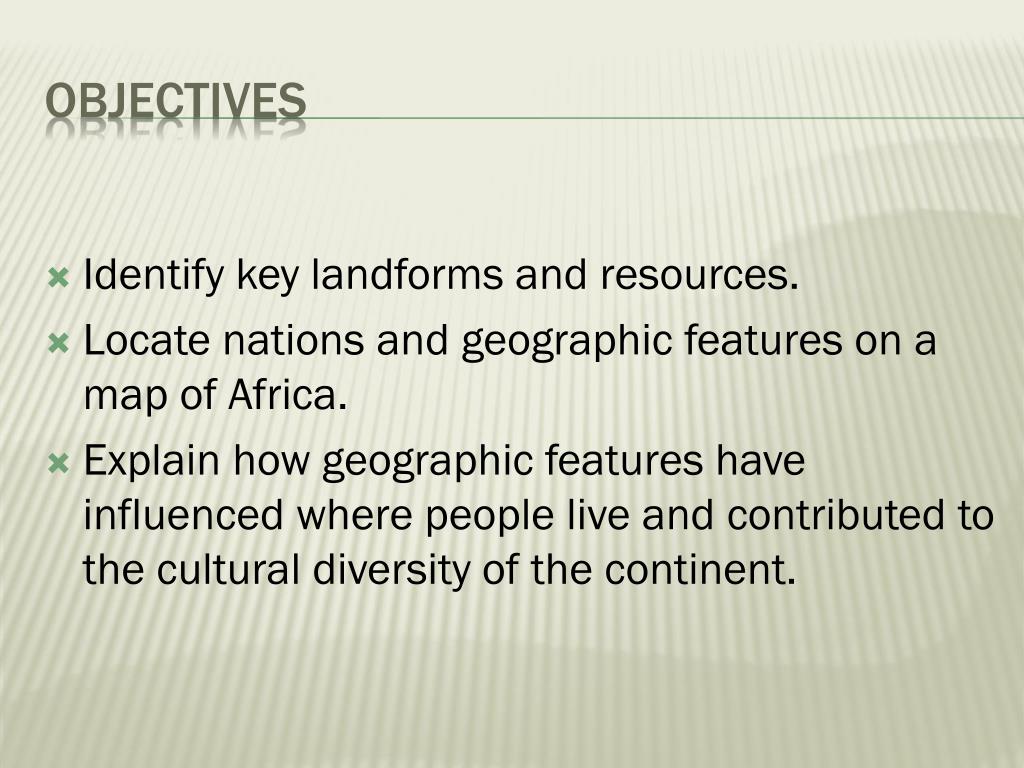 OBJECTIVES

Identify key landforms and resources.

Locate nations and geographic features on a map of Africa.

Explain how geographic features have influenced where people live and contributed to the cultural diversity of the continent.